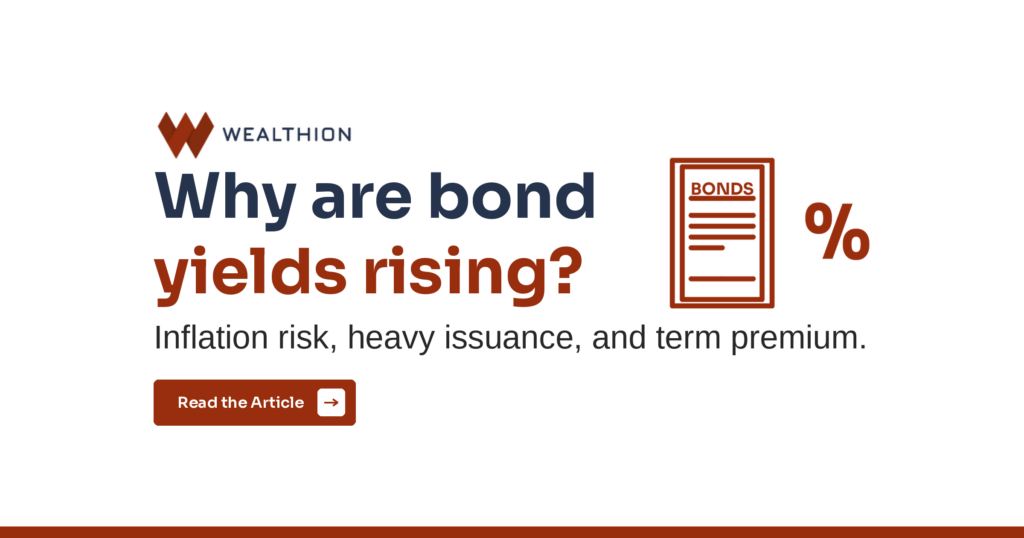 WEALTHION

Why are bond yields rising?

BONDS

%

Inflation risk, heavy issuance, and term premium.

Read the Article →